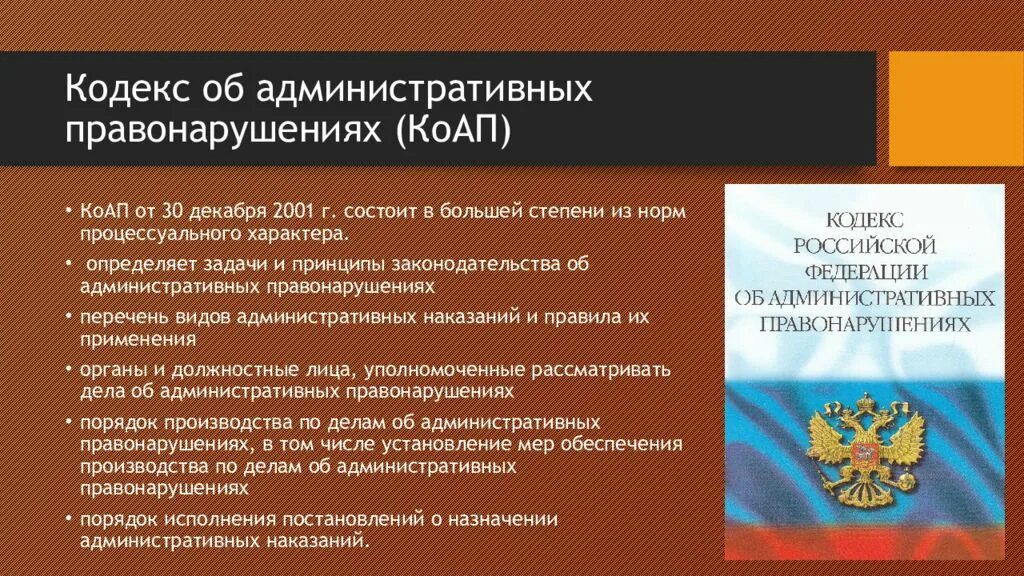 Кодекс об административных правонарушениях (КоАП)

• КоАП от 30 декабря 2001 г. состоит в большей степени из норм процессуального характера.

• определяет задачи и принципы законодательства об административных правонарушениях

• перечень видов административных наказаний и правила их применения

• органы и должностные лица, уполномоченные рассматривать дела об административных правонарушениях

• порядок производства по делам об административных правонарушениях, в том числе установление мер обеспечения производства по делам об административных правонарушениях

• порядок исполнения постановлений о назначении административных наказаний.

КОДЕКС РОССИЙСКОЙ ФЕДЕРАЦИИ ОБ АДМИНИСТРАТИВНЫХ ПРАВОНАРУШЕНИЯХ